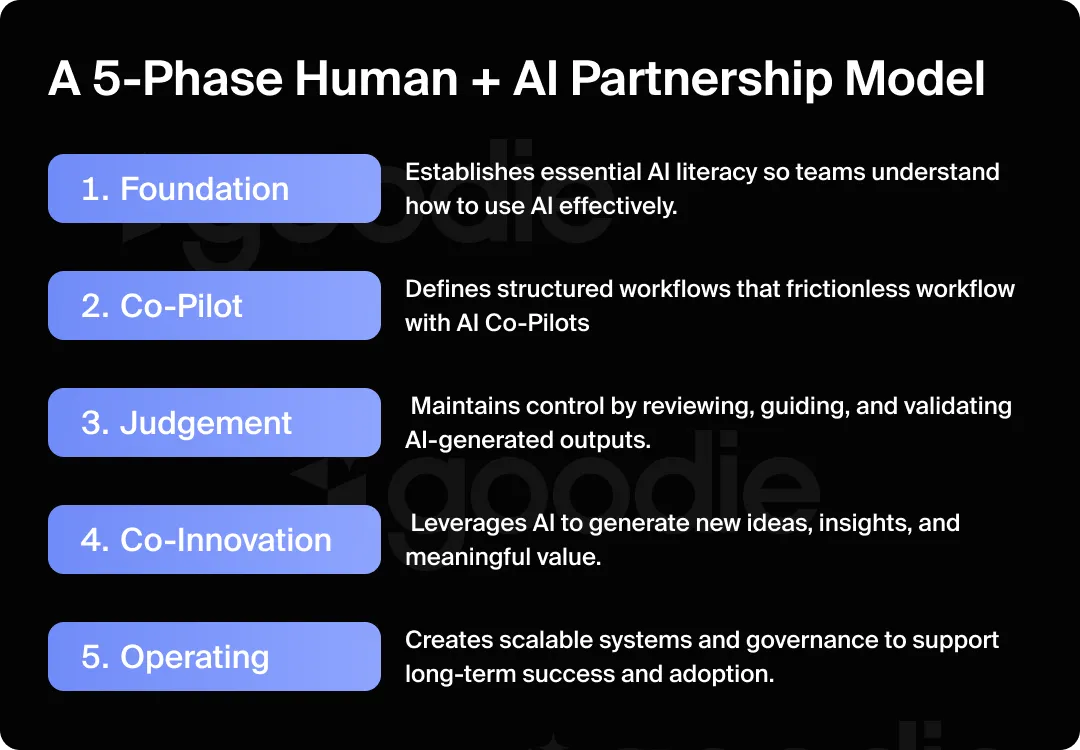 A 5-Phase Human + AI Partnership Model

1. Foundation

Establishes essential AI literacy so teams understand how to use AI effectively.

2. Co-Pilot

Defines structured workflows that frictionless workflow with AI Co-Pilots

3. Judgement

Maintains control by reviewing, guiding, and validating AI-generated outputs.

4. Co-Innovation

Leverages AI to generate new ideas, insights, and meaningful value.

5. Operating

Creates scalable systems and governance to support long-term success and adoption.

goodie

goodie